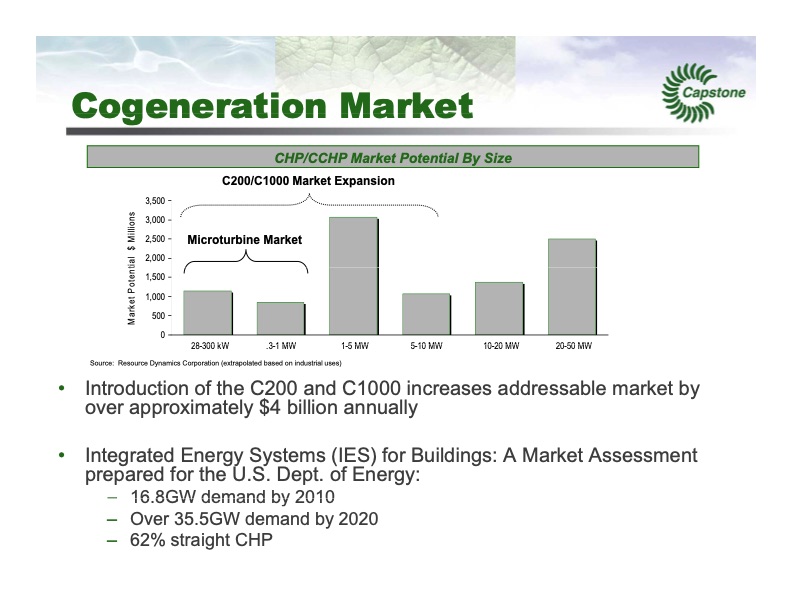 Cogeneration Market

Capstone

CHP/CCHP Market Potential By Size

C200/C1000 Market Expansion

Microturbine Market

Market Potential $ Millions

3,500
3,000
2,500
2,000
1,500
1,000
500
0

28-300 kW
.3-1 MW
1-5 MW
5-10 MW
10-20 MW
20-50 MW

Source: Resource Dynamics Corporation (extrapolated based on industrial uses)

• Introduction of the C200 and C1000 increases addressable market by over approximately $4 billion annually

• Integrated Energy Systems (IES) for Buildings: A Market Assessment prepared for the U.S. Dept. of Energy:
– 16.8GW demand by 2010
– Over 35.5GW demand by 2020
– 62% straight CHP